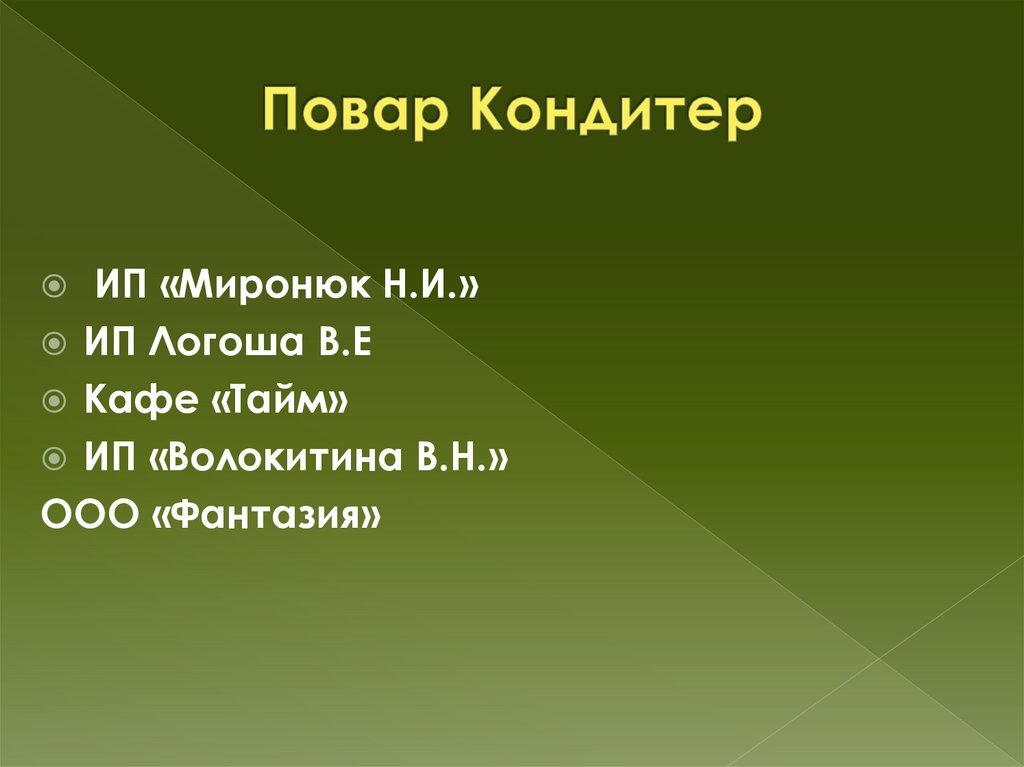 Повар Кондитер

ИП «Миронюк Н.И.»
ИП Логоша В.Е
Кафе «Тайм»
ИП «Волокитина В.Н.»
ООО «Фантазия»